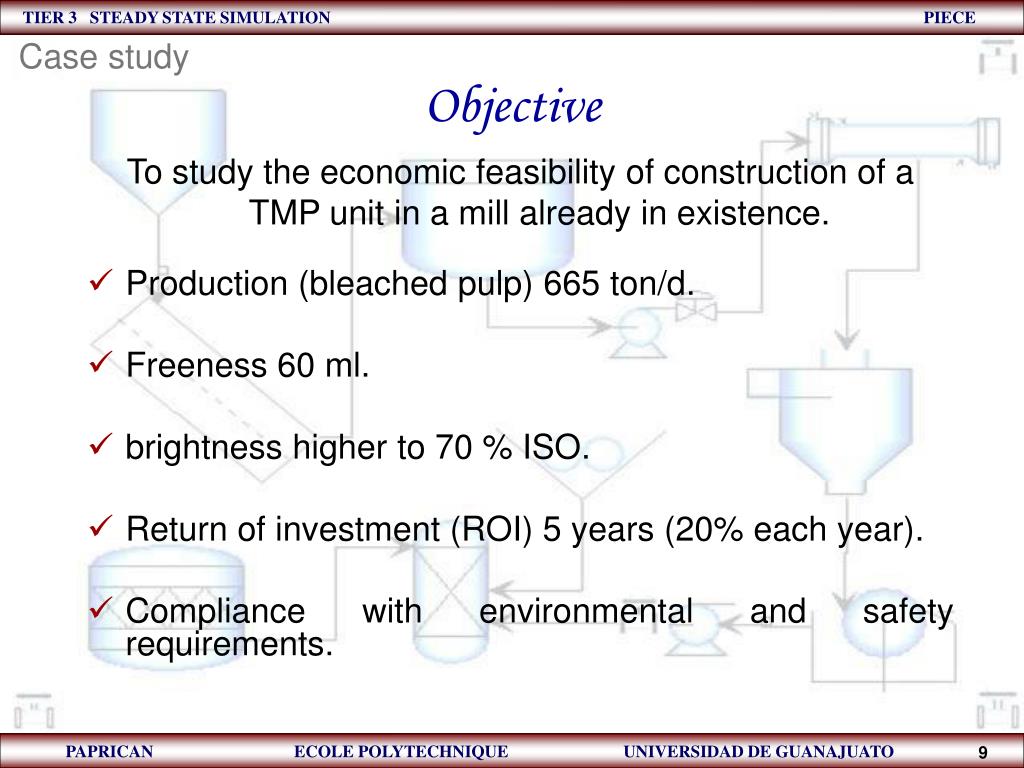 TIER 3 STEADY STATE SIMULATION PIECE

Case study

Objective

To study the economic feasibility of construction of a TMP unit in a mill already in existence.

✓ Production (bleached pulp) 665 ton/d.

✓ Freeness 60 ml.

✓ brightness higher to 70 % ISO.

✓ Return of investment (ROI) 5 years (20% each year).

✓ Compliance with environmental and safety requirements.

PAPRICAN ECOLE POLYTECHNIQUE UNIVERSIDAD DE GUANAJUATO 9